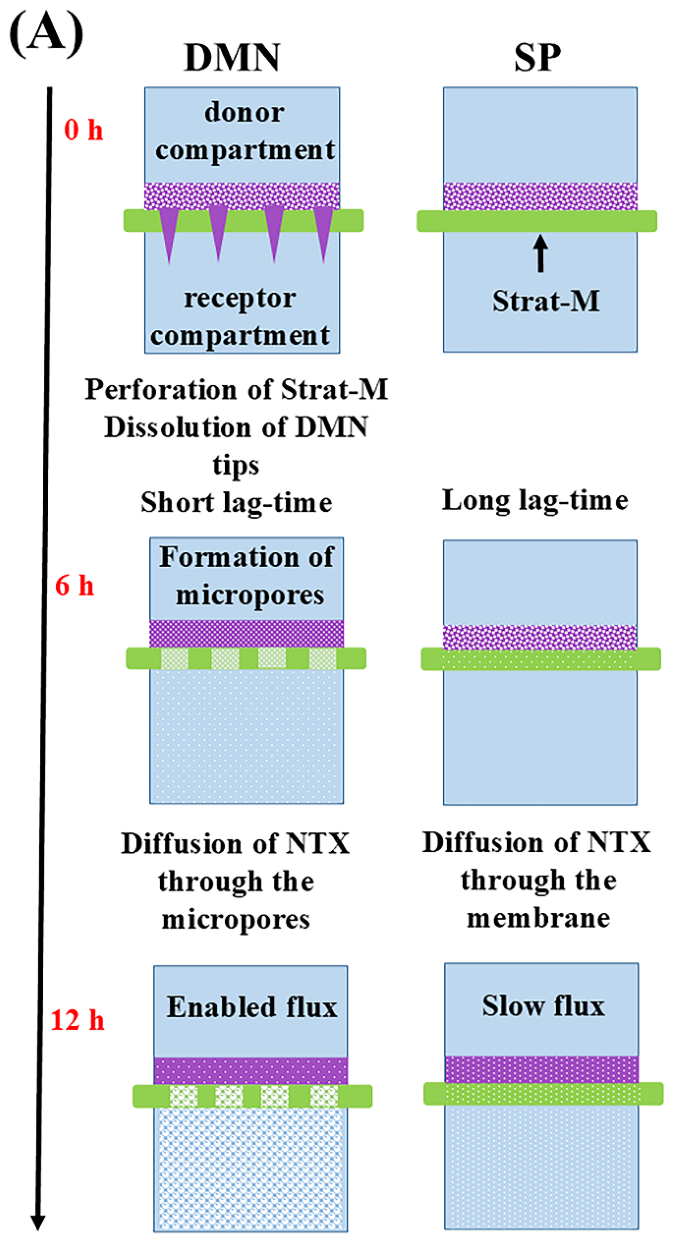 (A)

DMN

SP

0 h

donor compartment

receptor compartment

Strat-M

Perforation of Strat-M
Dissolution of DMN tips
Short lag-time

Long lag-time

6 h

Formation of micropores

Diffusion of NTX through the micropores

Diffusion of NTX through the membrane

12 h

Enabled flux

Slow flux